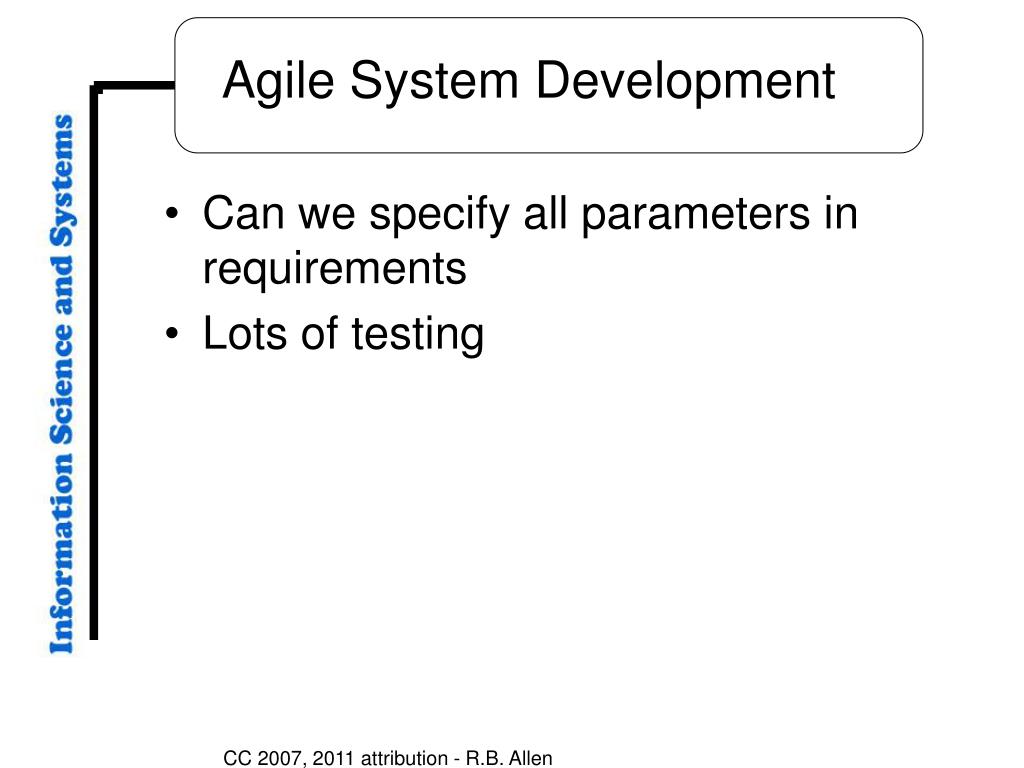 Information Science and Systems

Agile System Development

• Can we specify all parameters in requirements
• Lots of testing

CC 2007, 2011 attribution - R.B. Allen